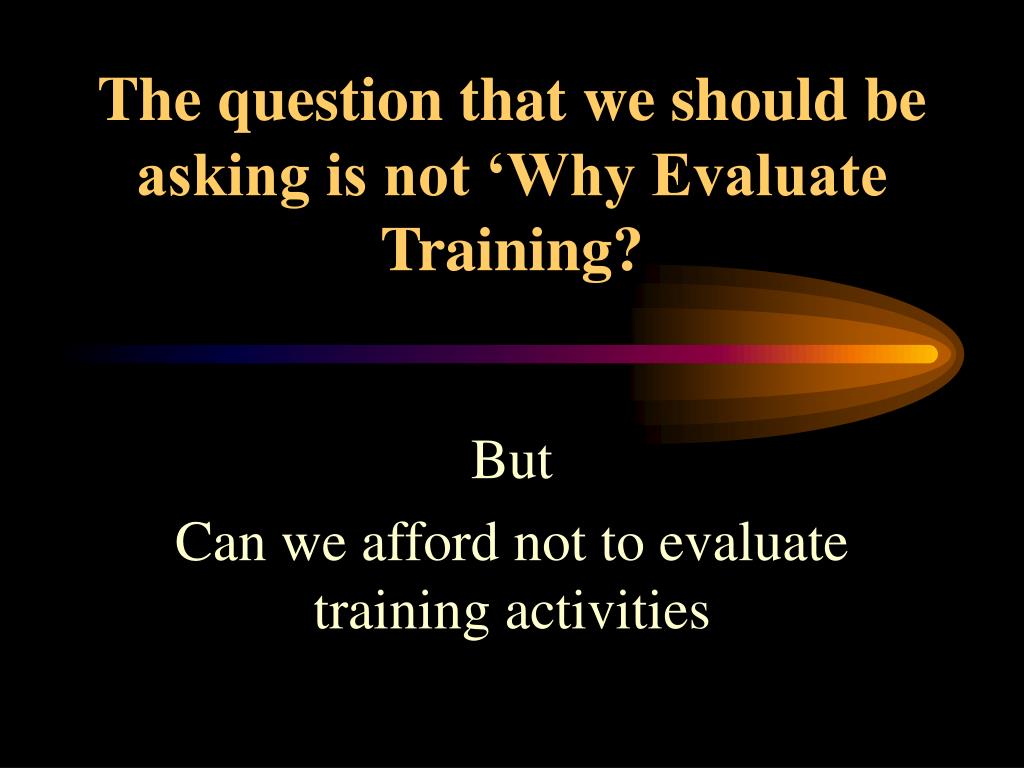 The question that we should be asking is not ‘Why Evaluate Training?

But

Can we afford not to evaluate training activities